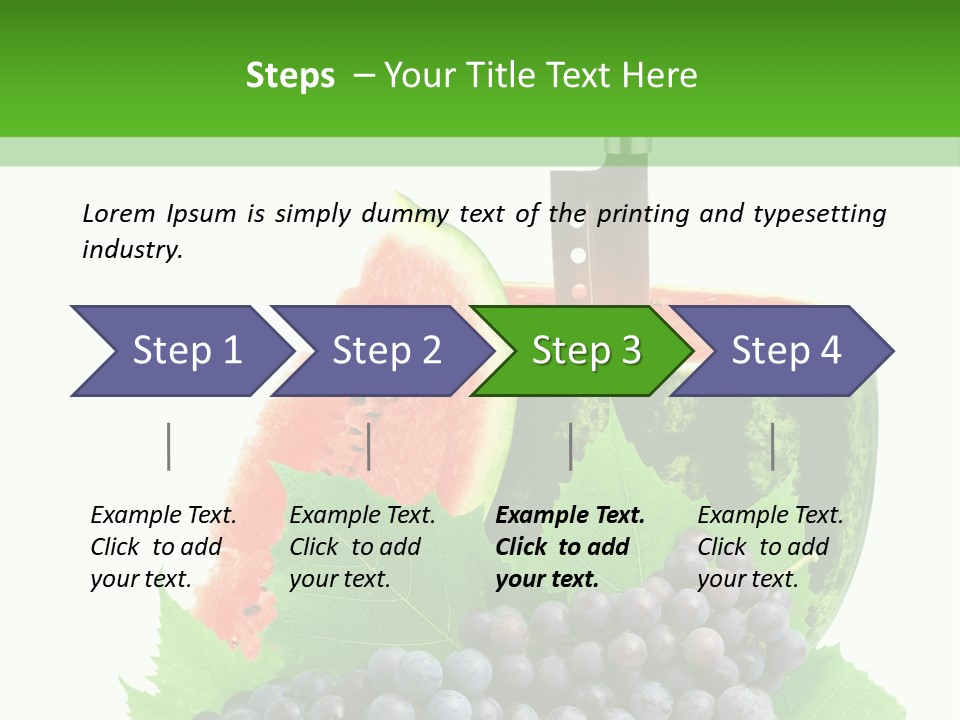 Steps – Your Title Text Here

Lorem Ipsum is simply dummy text of the printing and typesetting industry.

Step 1

Step 2

Step 3

Step 4

Example Text. Click to add your text.

Example Text. Click to add your text.

Example Text. Click to add your text.

Example Text. Click to add your text.